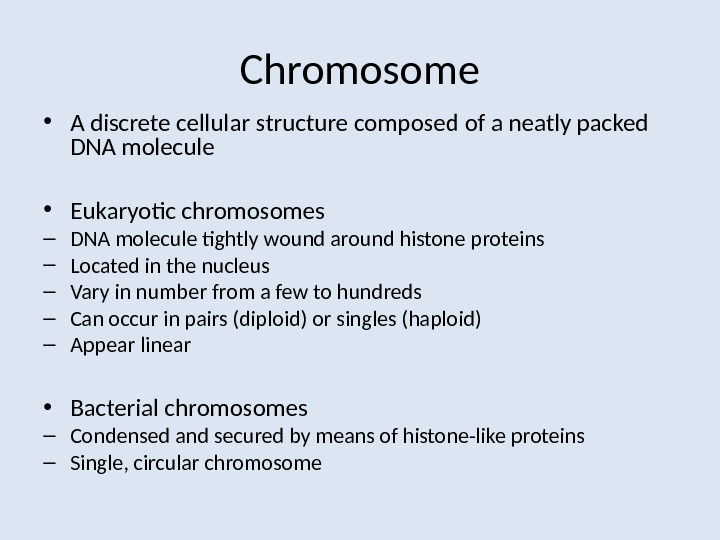 Chromosome

• A discrete cellular structure composed of a neatly packed DNA molecule

• Eukaryotic chromosomes
– DNA molecule tightly wound around histone proteins
– Located in the nucleus
– Vary in number from a few to hundreds
– Can occur in pairs (diploid) or singles (haploid)
– Appear linear

• Bacterial chromosomes
– Condensed and secured by means of histone-like proteins
– Single, circular chromosome